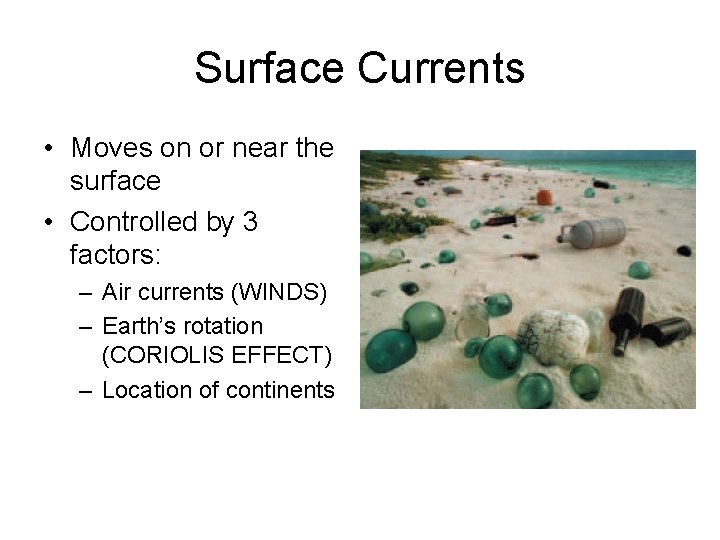 Surface Currents

• Moves on or near the surface
• Controlled by 3 factors:
– Air currents (WINDS)
– Earth's rotation (CORIOLIS EFFECT)
– Location of continents